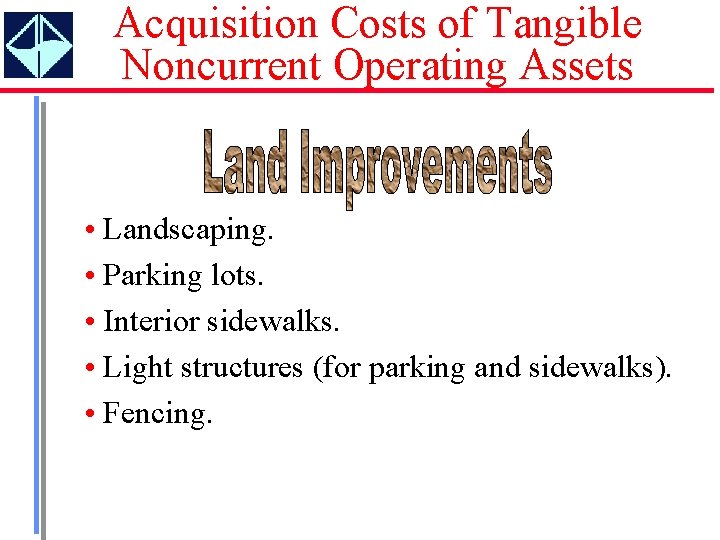 Acquisition Costs of Tangible Noncurrent Operating Assets

Land Improvements

• Landscaping.
• Parking lots.
• Interior sidewalks.
• Light structures (for parking and sidewalks).
• Fencing.